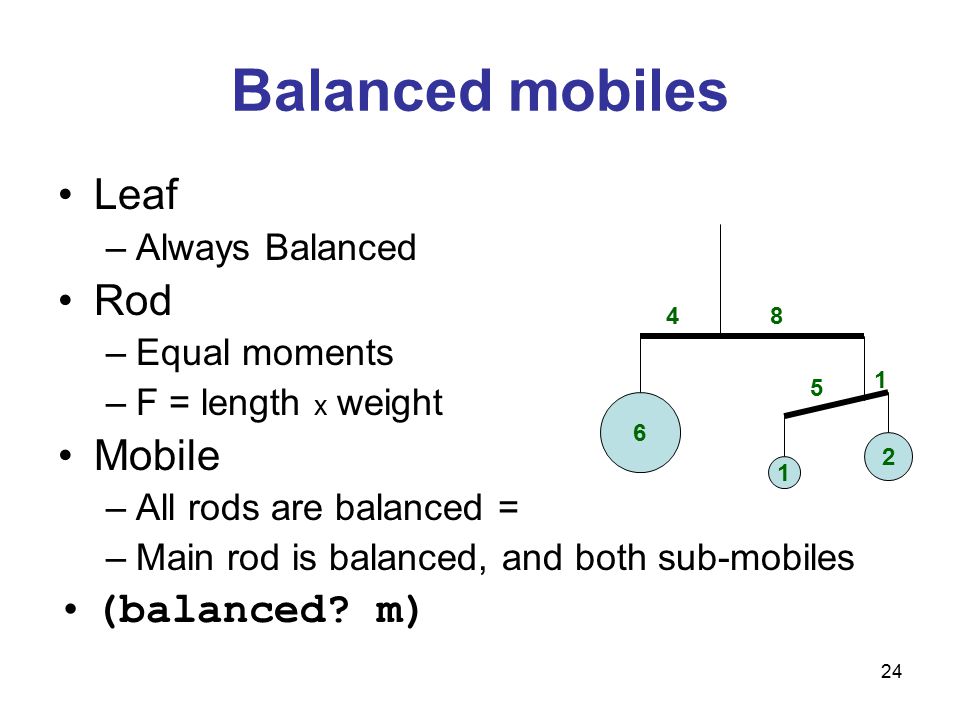 Balanced mobiles

• Leaf
– Always Balanced
• Rod
– Equal moments
– F = length x weight
• Mobile
– All rods are balanced =
– Main rod is balanced, and both sub-mobiles
• (balanced? m)

4
8
5
1
6
1
2

24